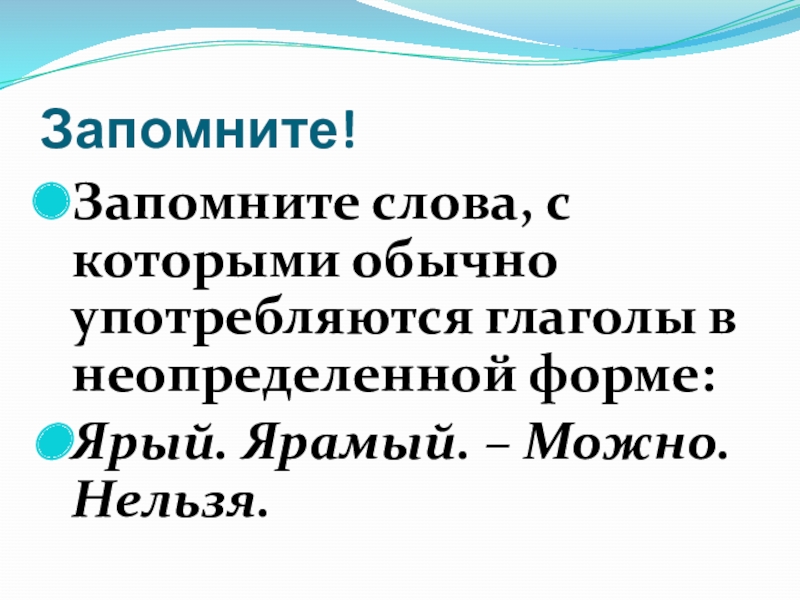 Запомните!

Запомните слова, с которыми обычно употребляются глаголы в неопределенной форме:

Ярый. Ярамый. – Можно. Нельзя.